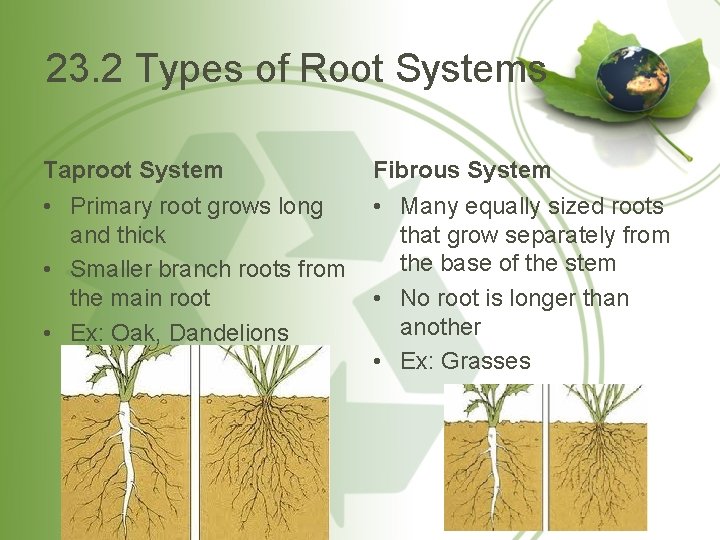 23.2 Types of Root Systems

Taproot System
• Primary root grows long and thick
• Smaller branch roots from the main root
• Ex: Oak, Dandelions

Fibrous System
• Many equally sized roots that grow separately from the base of the stem
• No root is longer than another
• Ex: Grasses